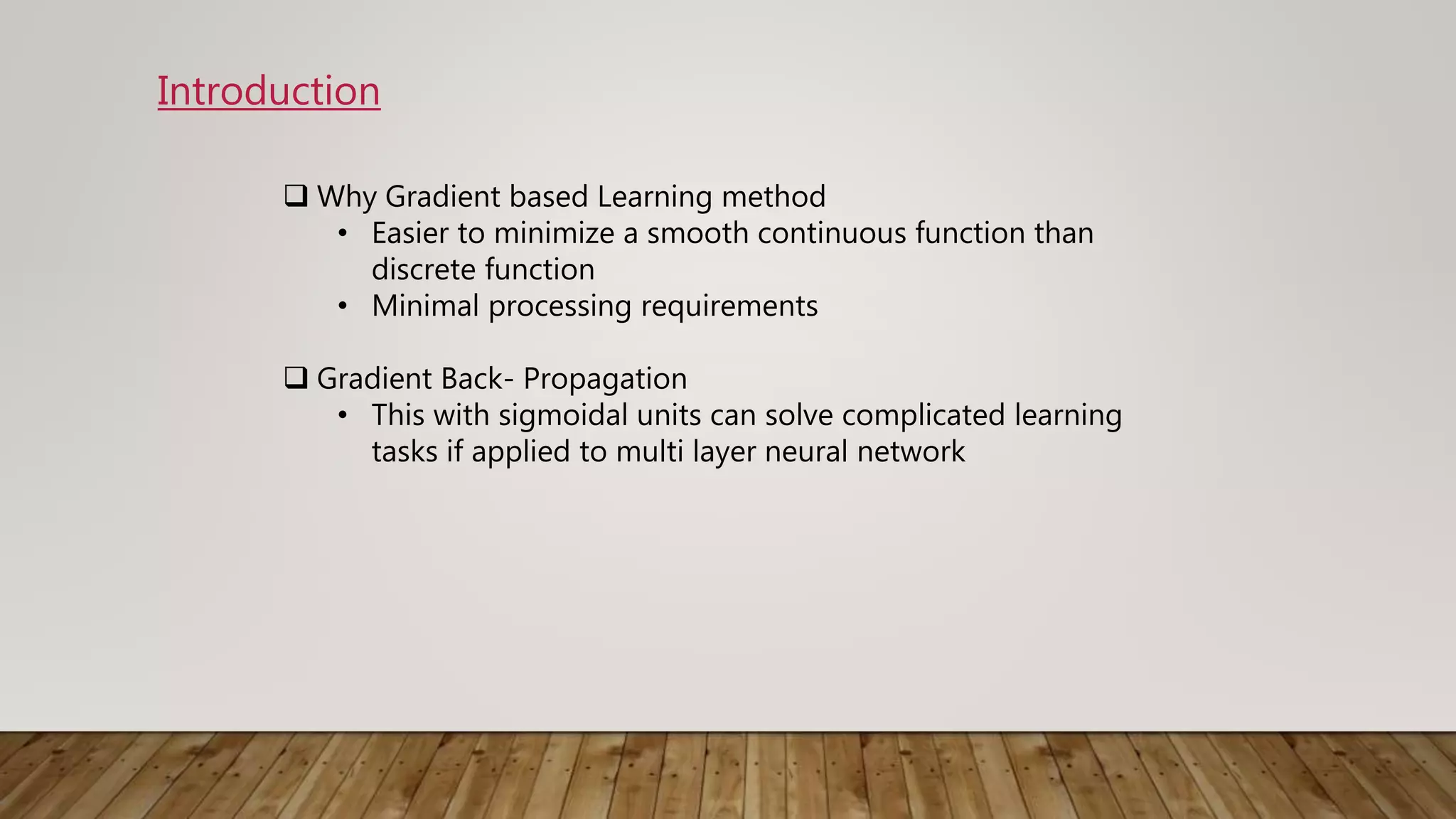 Introduction

❑ Why Gradient based Learning method
• Easier to minimize a smooth continuous function than discrete function
• Minimal processing requirements

❑ Gradient Back- Propagation
• This with sigmoidal units can solve complicated learning tasks if applied to multi layer neural network